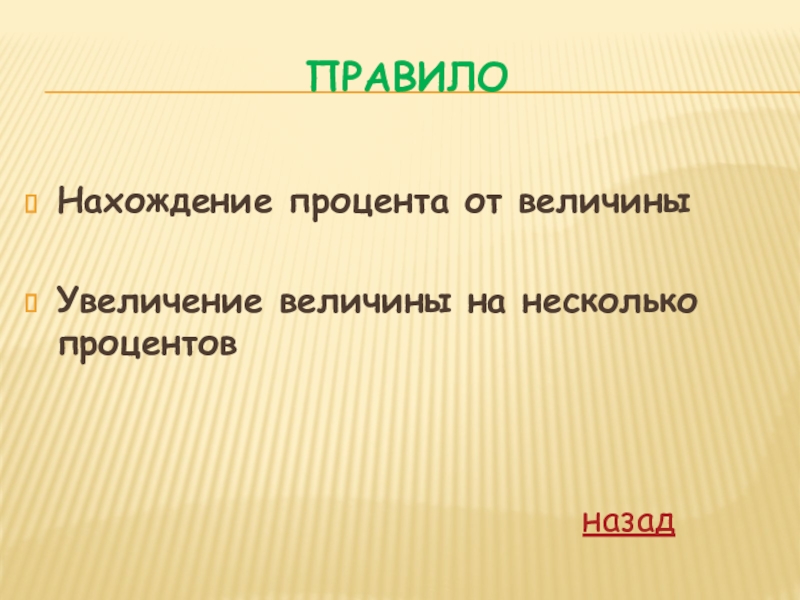 ПРАВИЛО

Нахождение процента от величины

Увеличение величины на несколько процентов

назад